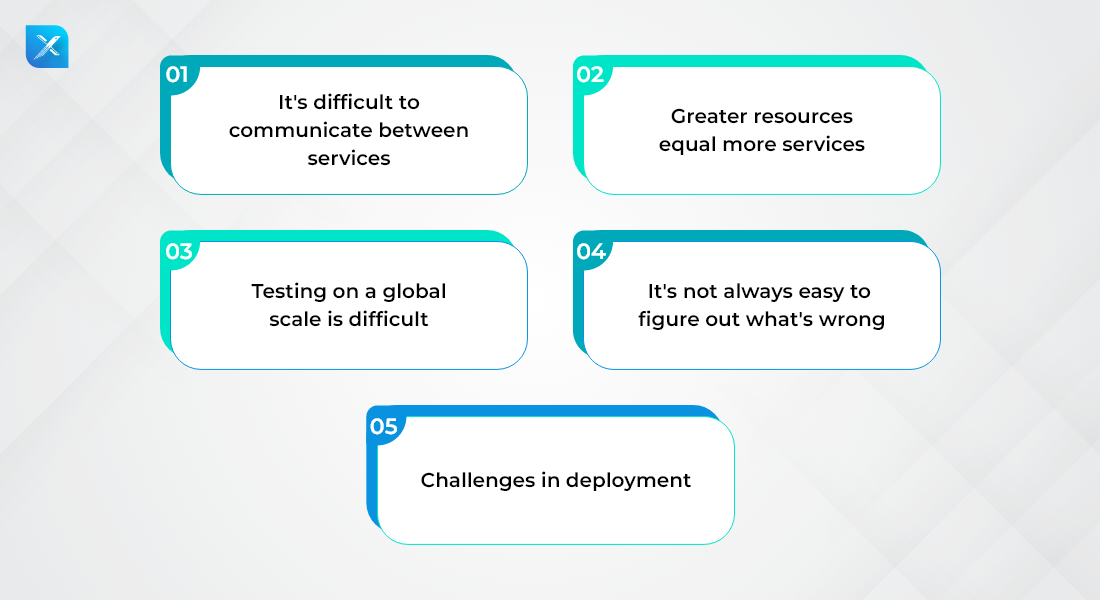 01
It's difficult to communicate between services

02
Greater resources equal more services

03
Testing on a global scale is difficult

04
It's not always easy to figure out what's wrong

05
Challenges in deployment